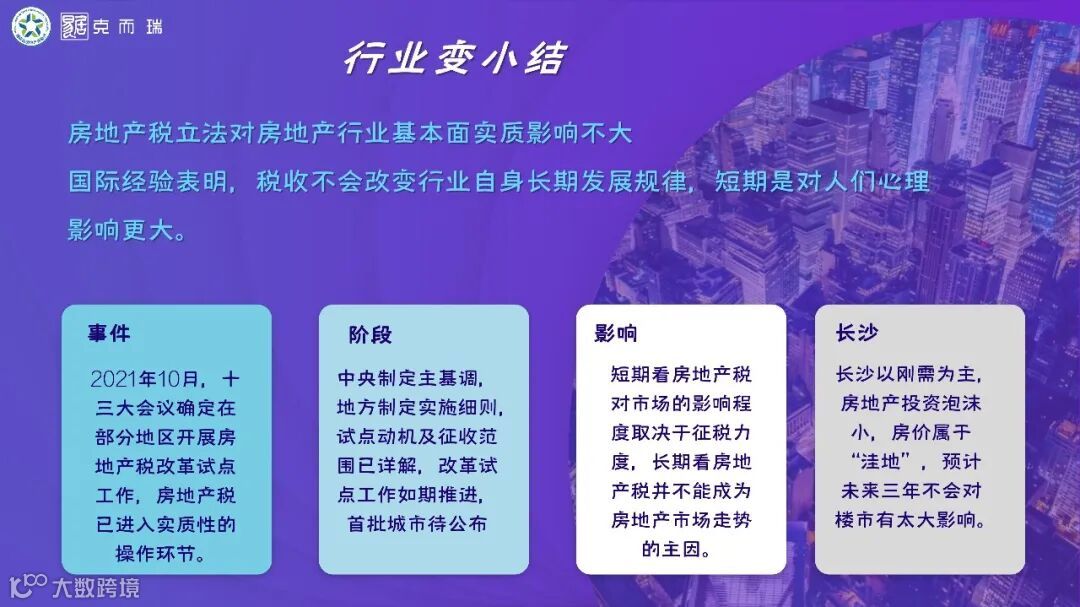 克而瑞

行业变小结

房地产税立法对房地产行业基本面实质影响不大

国际经验表明，税收不会改变行业自身长期发展规律，短期是对人们心理影响更大。

事件

2021年10月，十三大会议确定在部分地区开展房地产税改革试点工作，房地产税已进入实质性的操作环节。

阶段

中央制定主基调，地方制定实施细则，试点动机及征收范围已详解，改革试点工作如期推进，首批城市待公布

影响

短期看房地产税对市场的影响程度取决于征税力度，长期看房地产税并不能成为房地产市场走势的主因。

长沙

长沙以刚需为主，房地产投资泡沫小，房价属于“洼地”，预计未来三年不会对楼市有太大影响。

大数跨境